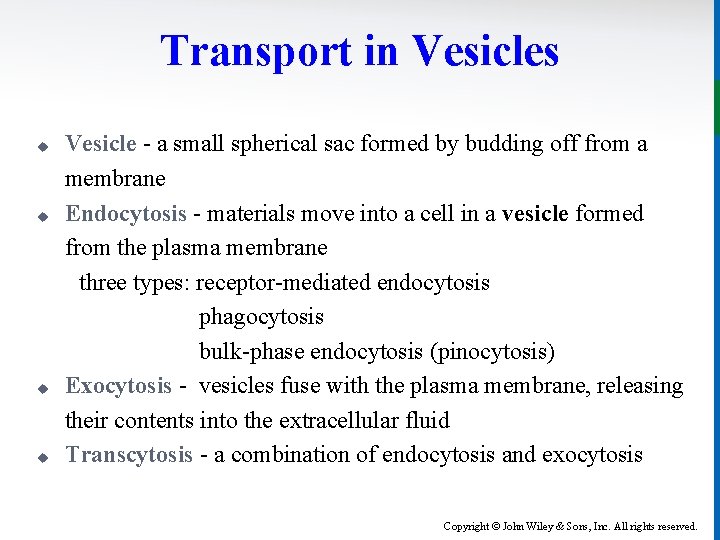 Transport in Vesicles

◆ Vesicle - a small spherical sac formed by budding off from a membrane

◆ Endocytosis - materials move into a cell in a vesicle formed from the plasma membrane

three types: receptor-mediated endocytosis

phagocytosis

bulk-phase endocytosis (pinocytosis)

◆ Exocytosis - vesicles fuse with the plasma membrane, releasing their contents into the extracellular fluid

◆ Transcytosis - a combination of endocytosis and exocytosis

Copyright © John Wiley & Sons, Inc. All rights reserved.